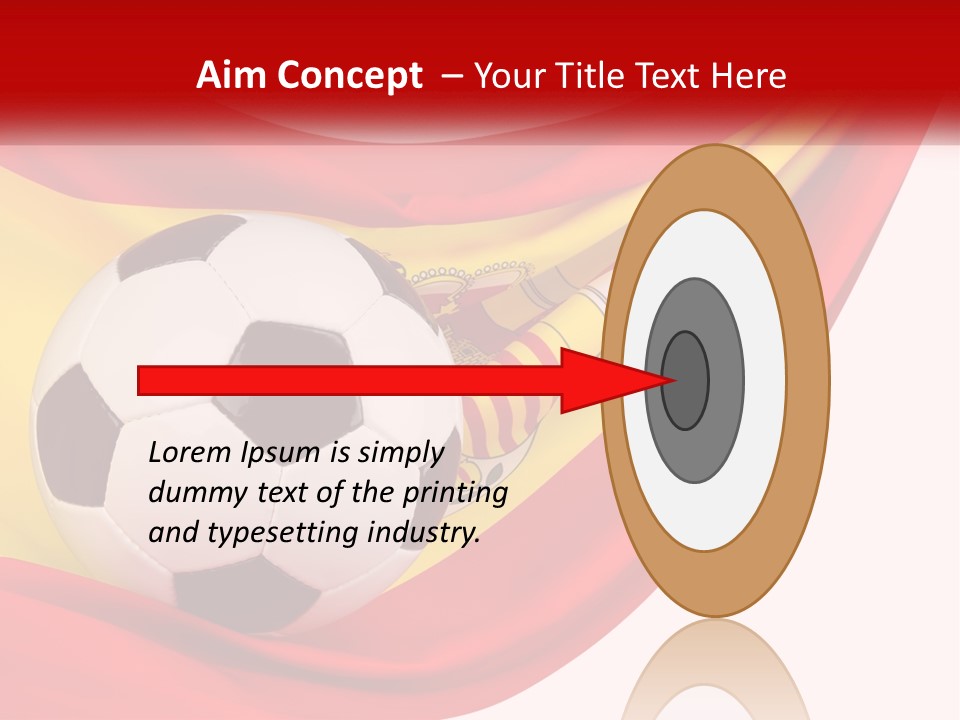 Aim Concept – Your Title Text Here

Lorem Ipsum is simply dummy text of the printing and typesetting industry.